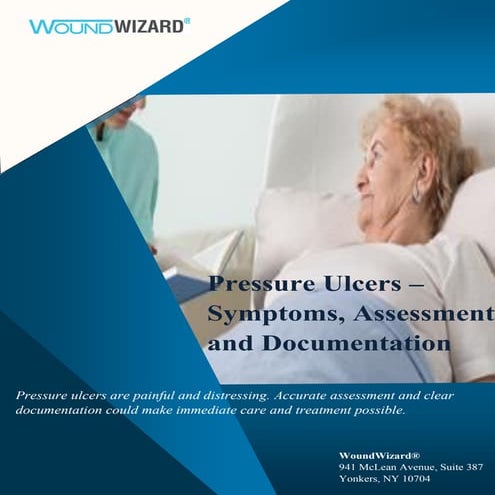 WOUNDWIZARD®

Pressure Ulcers – Symptoms, Assessment and Documentation

Pressure ulcers are painful and distressing. Accurate assessment and clear documentation could make immediate care and treatment possible.

WoundWizard®
941 McLean Avenue, Suite 387
Yonkers, NY 10704